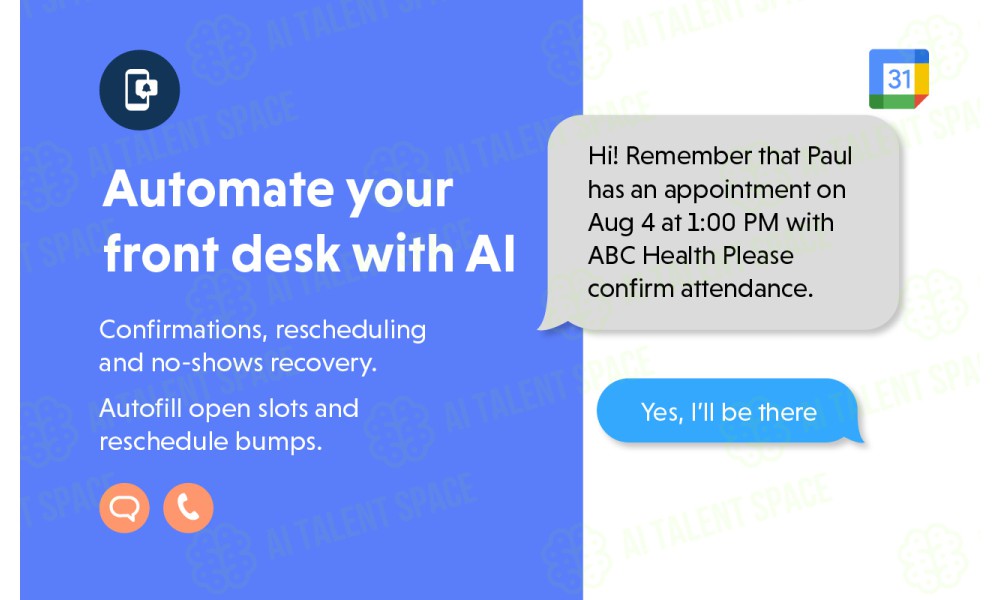 Automate your front desk with AI

Confirmations, rescheduling and no-shows recovery.

Autofill open slots and reschedule bumps.

31

Hi! Remember that Paul has an appointment on Aug 4 at 1:00 PM with ABC Health Please confirm attendance.

Yes, I'll be there

AI TALENT SPACE